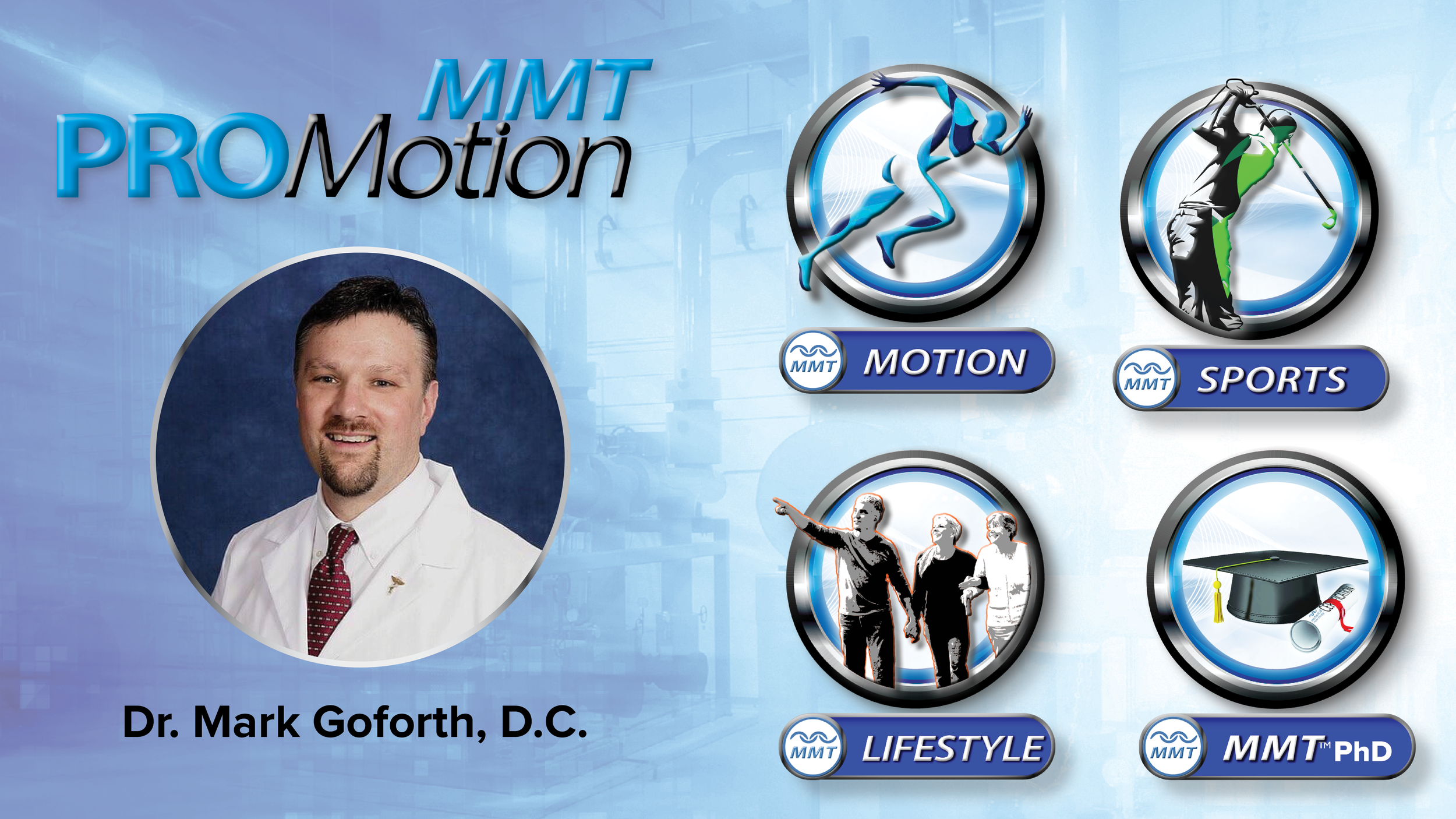 MMT
PROMotion

Dr. Mark Goforth, D.C.

MMT MOTION

MMT SPORTS

MMT LIFESTYLE

MMT MMT™ PhD